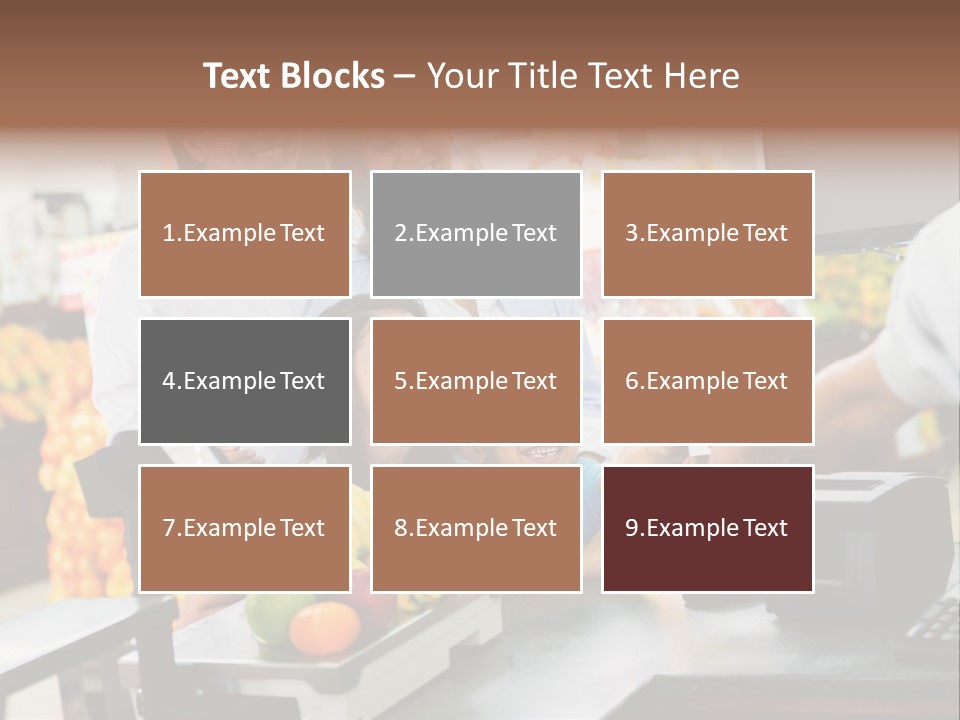 Text Blocks – Your Title Text Here

1.Example Text

2.Example Text

3.Example Text

4.Example Text

5.Example Text

6.Example Text

7.Example Text

8.Example Text

9.Example Text